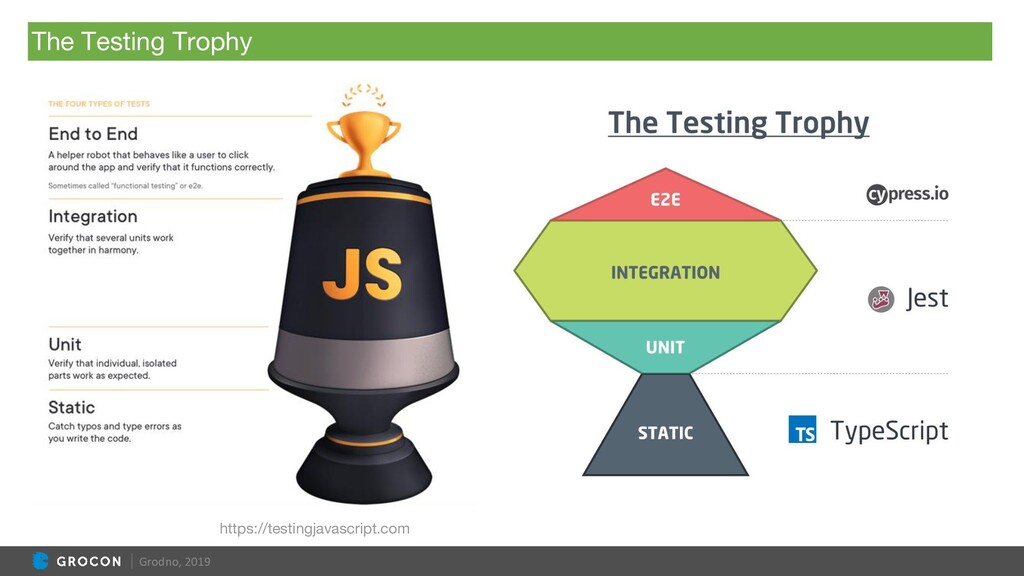 The Testing Trophy

THE FOUR TYPES OF TESTS

End to End
A helper robot that behaves like a user to click around the app and verify that it functions correctly.
Sometimes called "functional testing" or e2e.

Integration
Verify that several units work together in harmony.

Unit
Verify that individual, isolated parts work as expected.

Static
Catch typos and type errors as you write the code.

JS

The Testing Trophy

E2E
INTEGRATION
UNIT
STATIC

cypress.io
Jest
TS TypeScript

https://testingjavascript.com

GROCON | Grodno, 2019